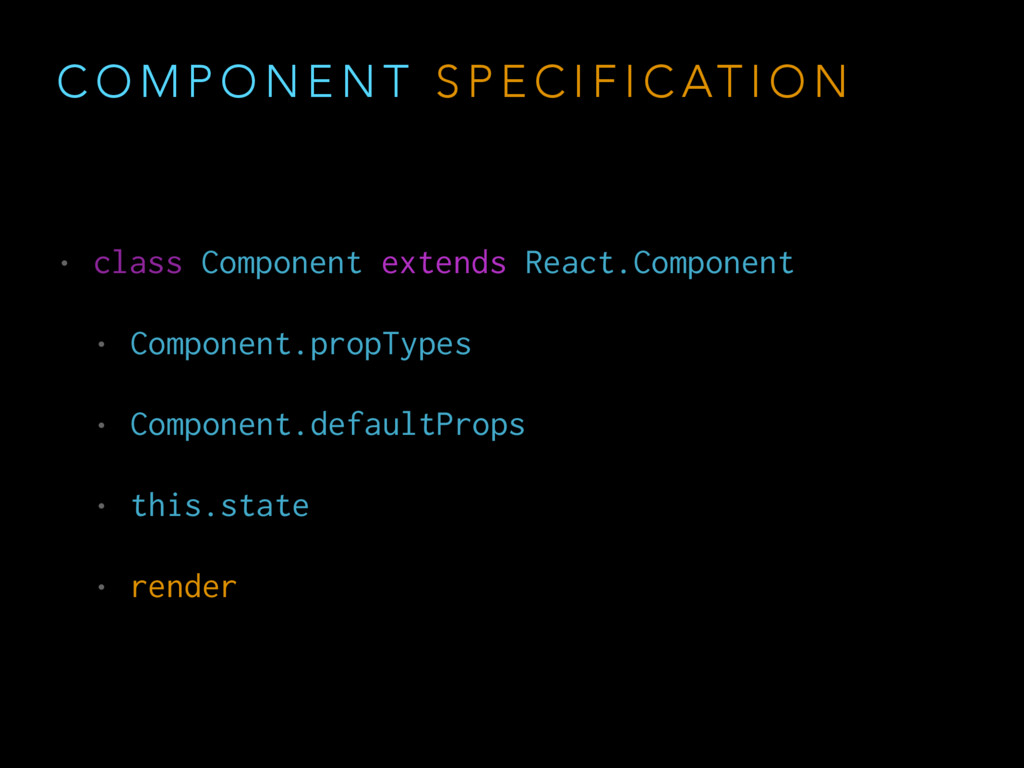 COMPONENT SPECIFICATION

• class Component extends React.Component

• Component.propTypes

• Component.defaultProps

• this.state

• render